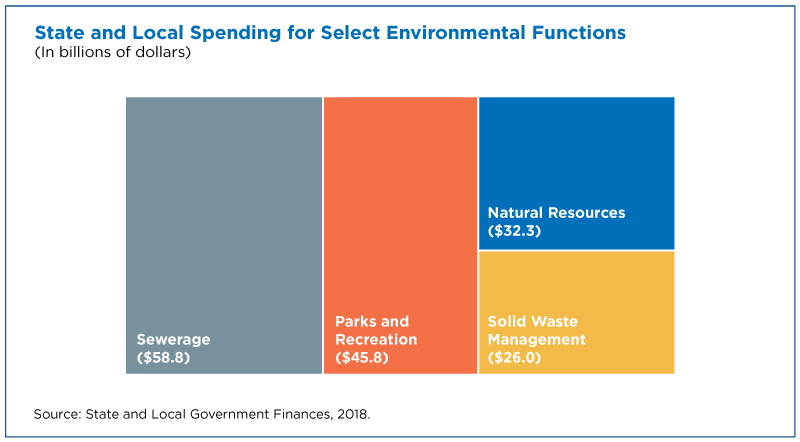 State and Local Spending for Select Environmental Functions
(In billions of dollars)

Sewerage
($58.8)

Parks and Recreation
($45.8)

Natural Resources
($32.3)

Solid Waste Management
($26.0)

Source: State and Local Government Finances, 2018.